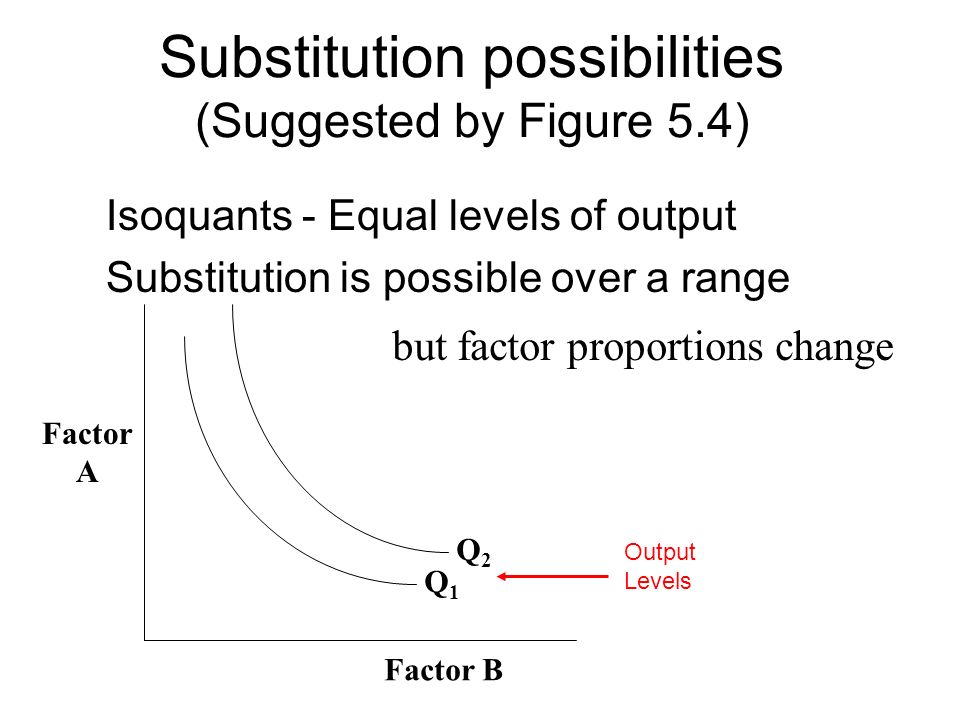 Substitution possibilities
(Suggested by Figure 5.4)

Isoquants - Equal levels of output

Substitution is possible over a range

but factor proportions change

Factor
A

$Q_2$

$Q_1$

Output
Levels

Factor B